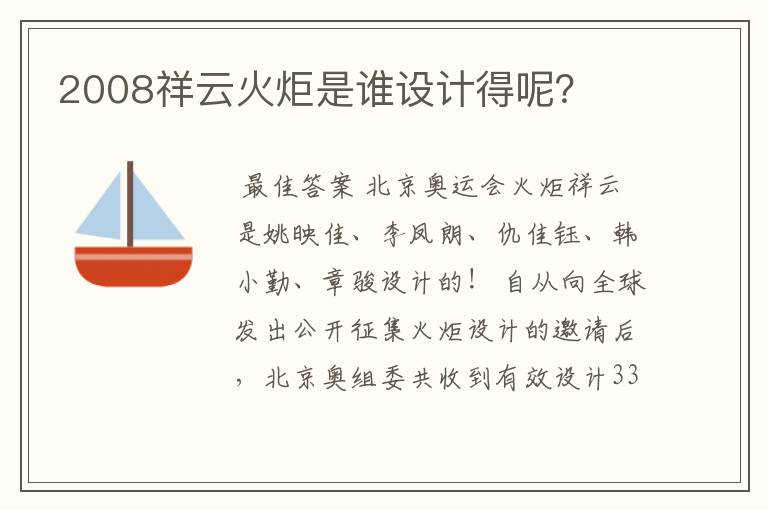 2008祥云火炬是谁设计得呢?

最佳答案 北京奥运会火炬祥云是姚映佳、李凤朗、仇佳钰、韩小勤、章骏设计的！ 自从向全球发出公开征集火炬设计的邀请后，北京奥组委共收到有效设计33